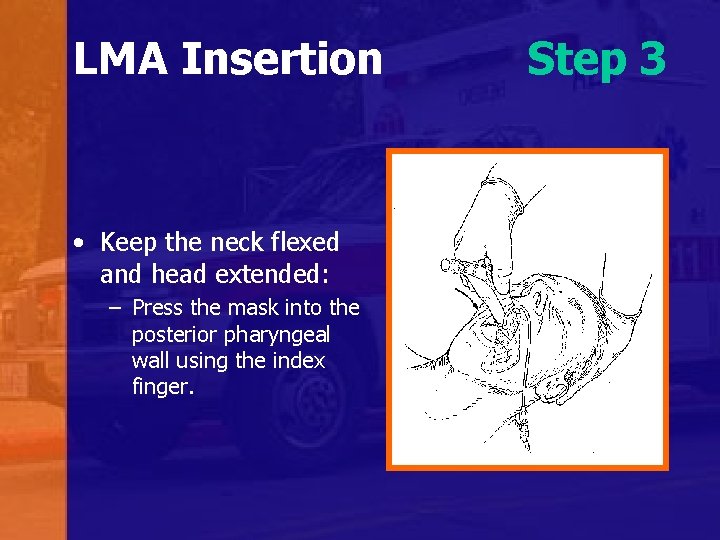 LMA Insertion

Step 3

• Keep the neck flexed and head extended:
  – Press the mask into the posterior pharyngeal wall using the index finger.